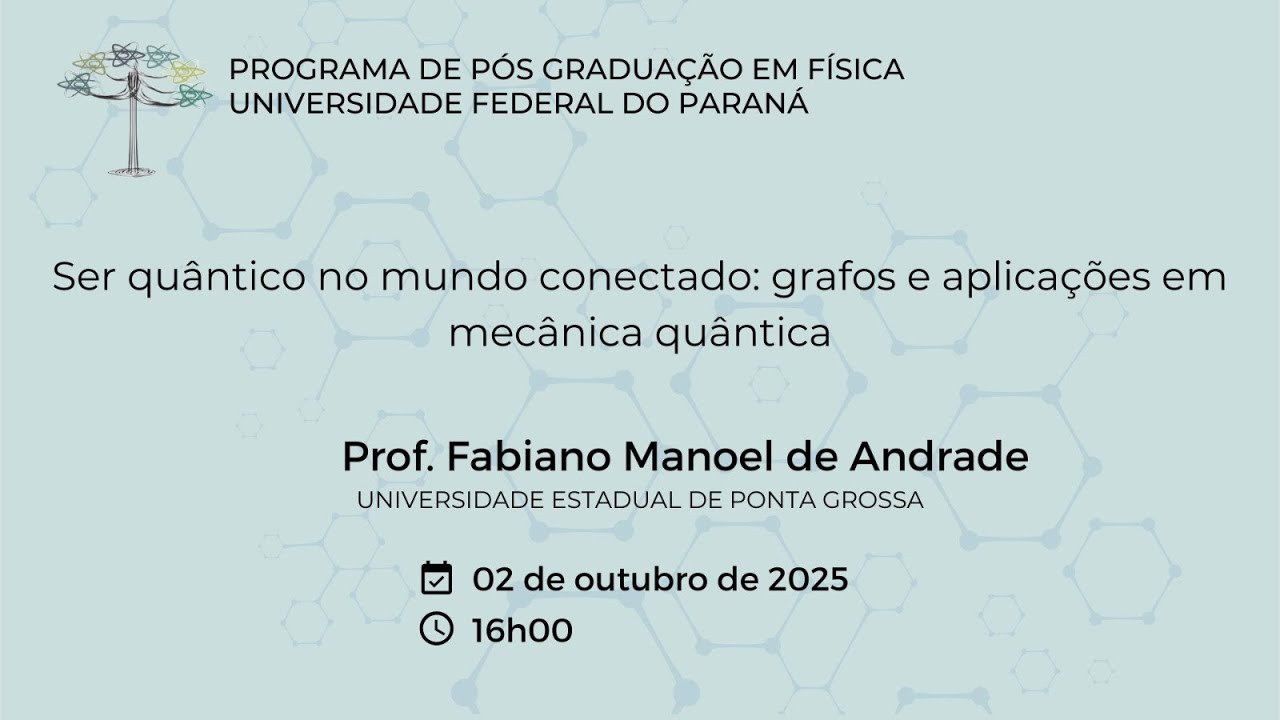 PROGRAMA DE PÓS GRADUAÇÃO EM FÍSICA
UNIVERSIDADE FEDERAL DO PARANÁ

Ser quântico no mundo conectado: grafos e aplicações em mecânica quântica

Prof. Fabiano Manoel de Andrade
UNIVERSIDADE ESTADUAL DE PONTA GROSSA

02 de outubro de 2025
16h00